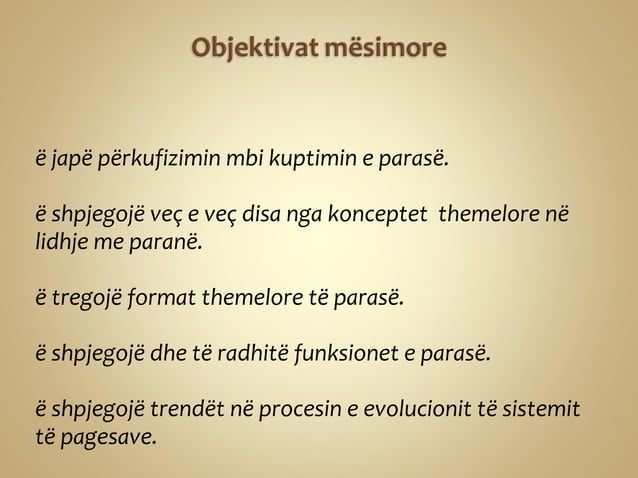 Objektivat mësimore

ë japë përkufizimin mbi kuptimin e parasë.

ë shpjegojë veç e veç disa nga konceptet themelore në lidhje me paranë.

ë tregojë format themelore të parasë.

ë shpjegojë dhe të radhitë funksionet e parasë.

ë shpjegojë trendët në procesin e evolucionit të sistemit të pagesave.